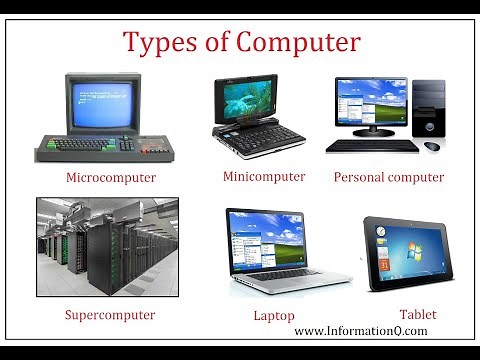 Types of Computer

Microcomputer

Minicomputer

Personal computer

Supercomputer

Laptop

Tablet

www.InformationQ.com